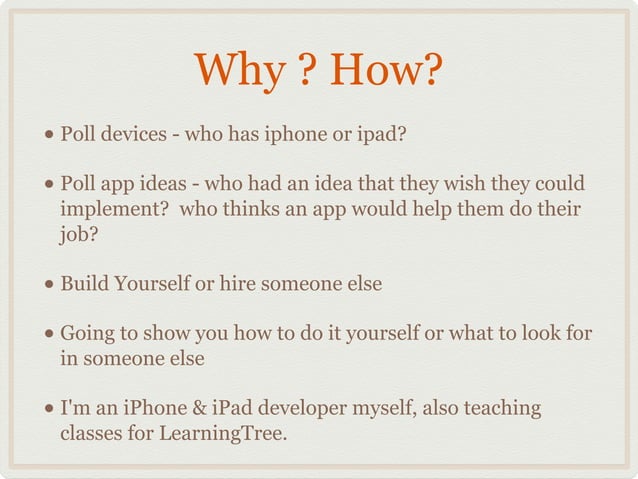 Why ? How?

• Poll devices - who has iphone or ipad?

• Poll app ideas - who had an idea that they wish they could implement? who thinks an app would help them do their job?

• Build Yourself or hire someone else

• Going to show you how to do it yourself or what to look for in someone else

• I'm an iPhone & iPad developer myself, also teaching classes for LearningTree.